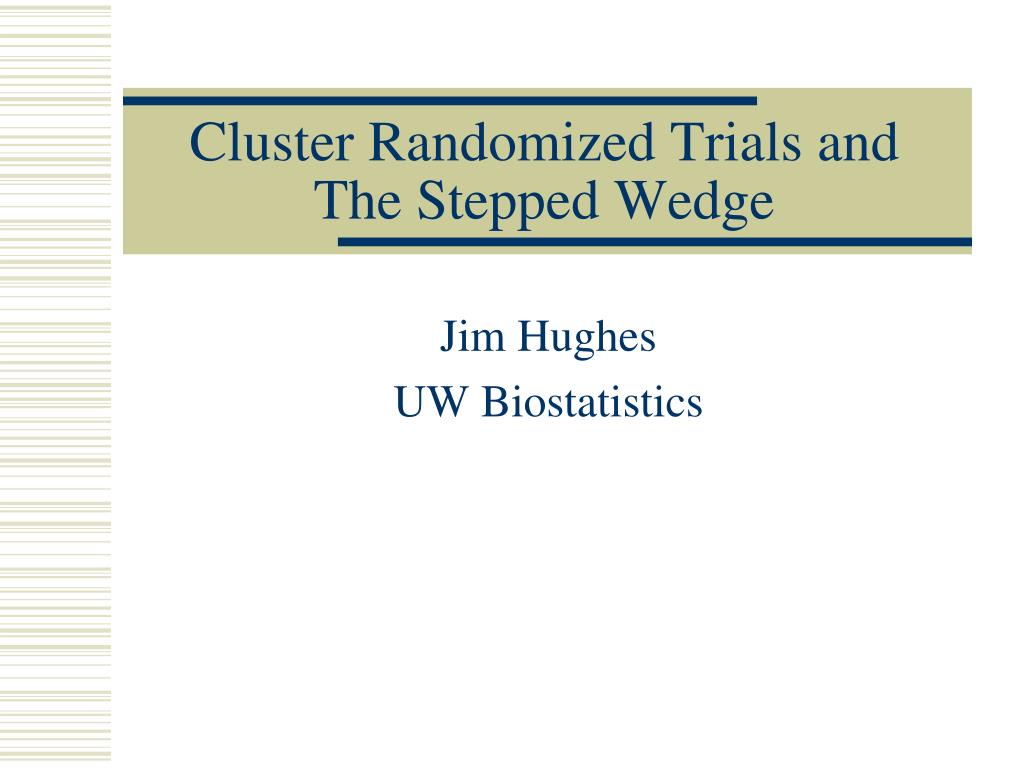 Cluster Randomized Trials and The Stepped Wedge

Jim Hughes
UW Biostatistics